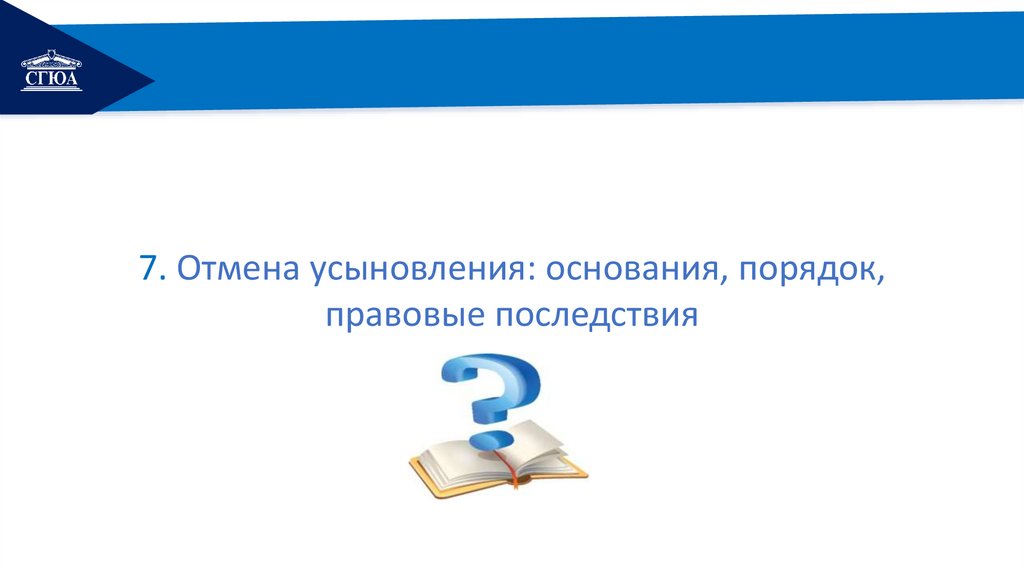 СГЮА

7. Отмена усыновления: основания, порядок, правовые последствия